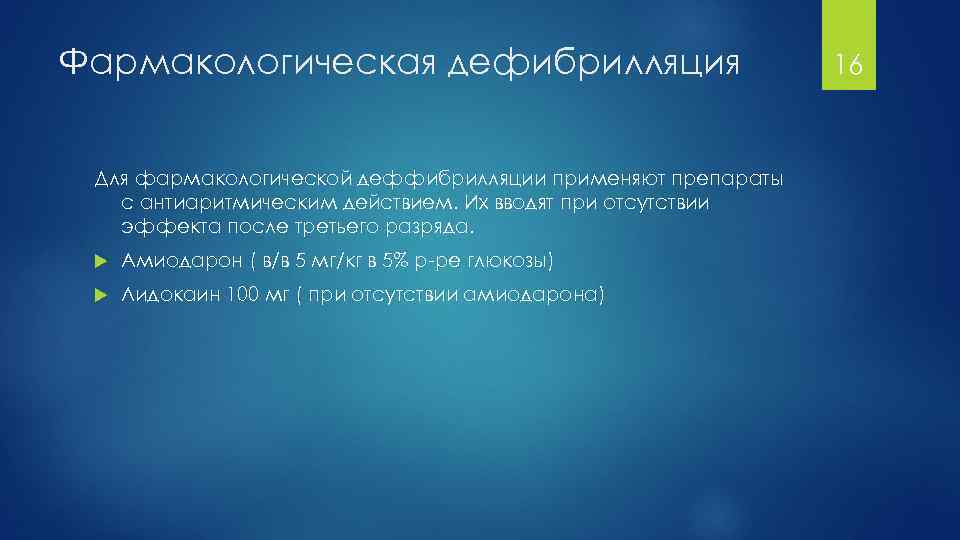 Фармакологическая дефибрилляция

16

Для фармакологической деффибрилляции применяют препараты с антиаритмическим действием. Их вводят при отсутствии эффекта после третьего разряда.

Амиодарон ( в/в 5 мг/кг в 5% р-ре глюкозы)

Лидокаин 100 мг ( при отсутствии амиодарона)